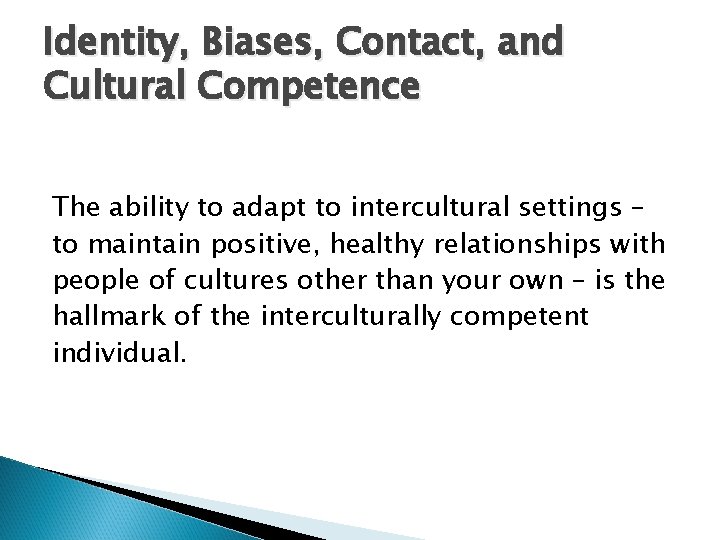 Identity, Biases, Contact, and Cultural Competence

The ability to adapt to intercultural settings – to maintain positive, healthy relationships with people of cultures other than your own – is the hallmark of the interculturally competent individual.